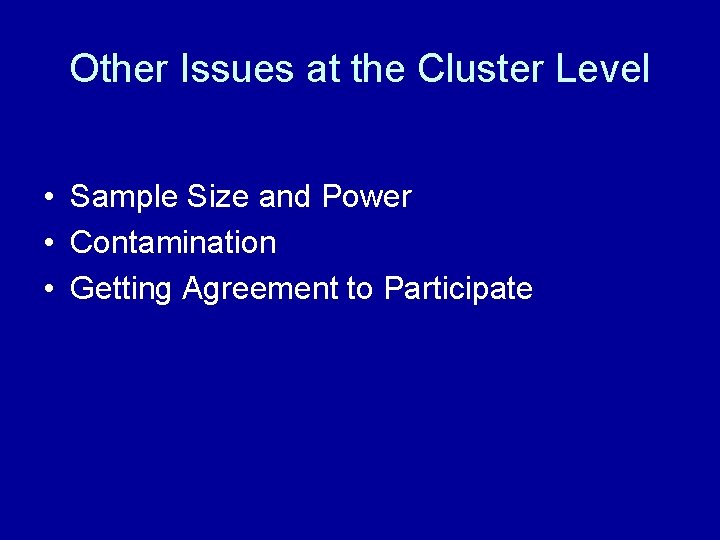 Other Issues at the Cluster Level

• Sample Size and Power
• Contamination
• Getting Agreement to Participate